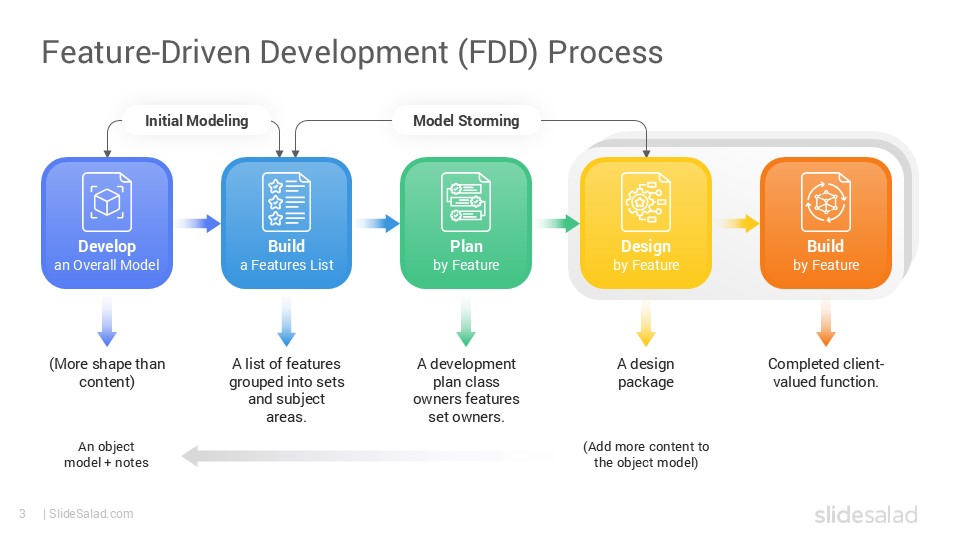 Feature-Driven Development (FDD) Process

Initial Modeling

Model Storming

Develop
an Overall Model

Build
a Features List

Plan
by Feature

Design
by Feature

Build
by Feature

(More shape than content)

A list of features grouped into sets and subject areas.

A development plan class owners features set owners.

A design package

Completed client-valued function.

An object model + notes

(Add more content to the object model)

3 | SlideSalad.com

slidesalad